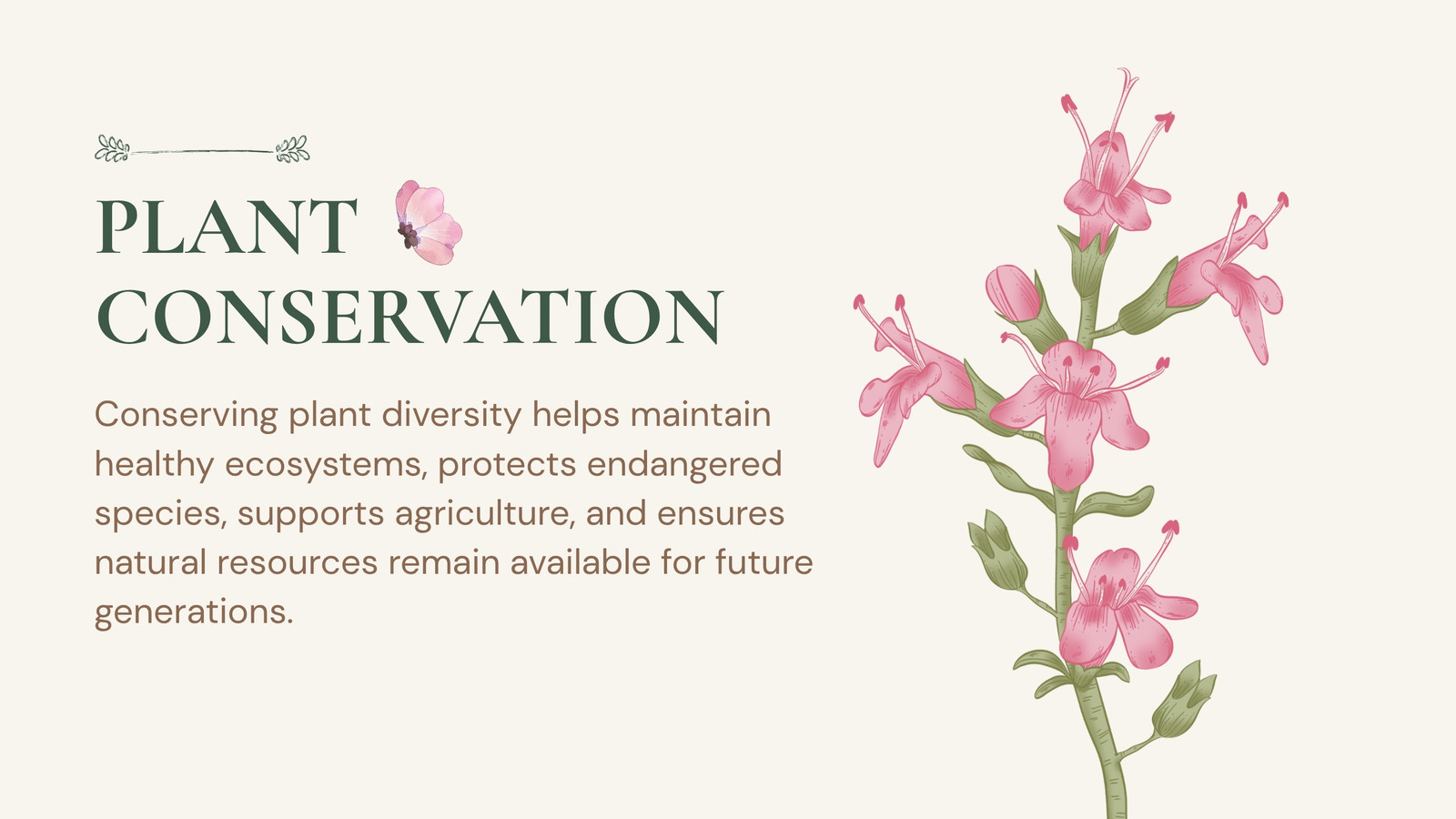 PLANT CONSERVATION

Conserving plant diversity helps maintain healthy ecosystems, protects endangered species, supports agriculture, and ensures natural resources remain available for future generations.